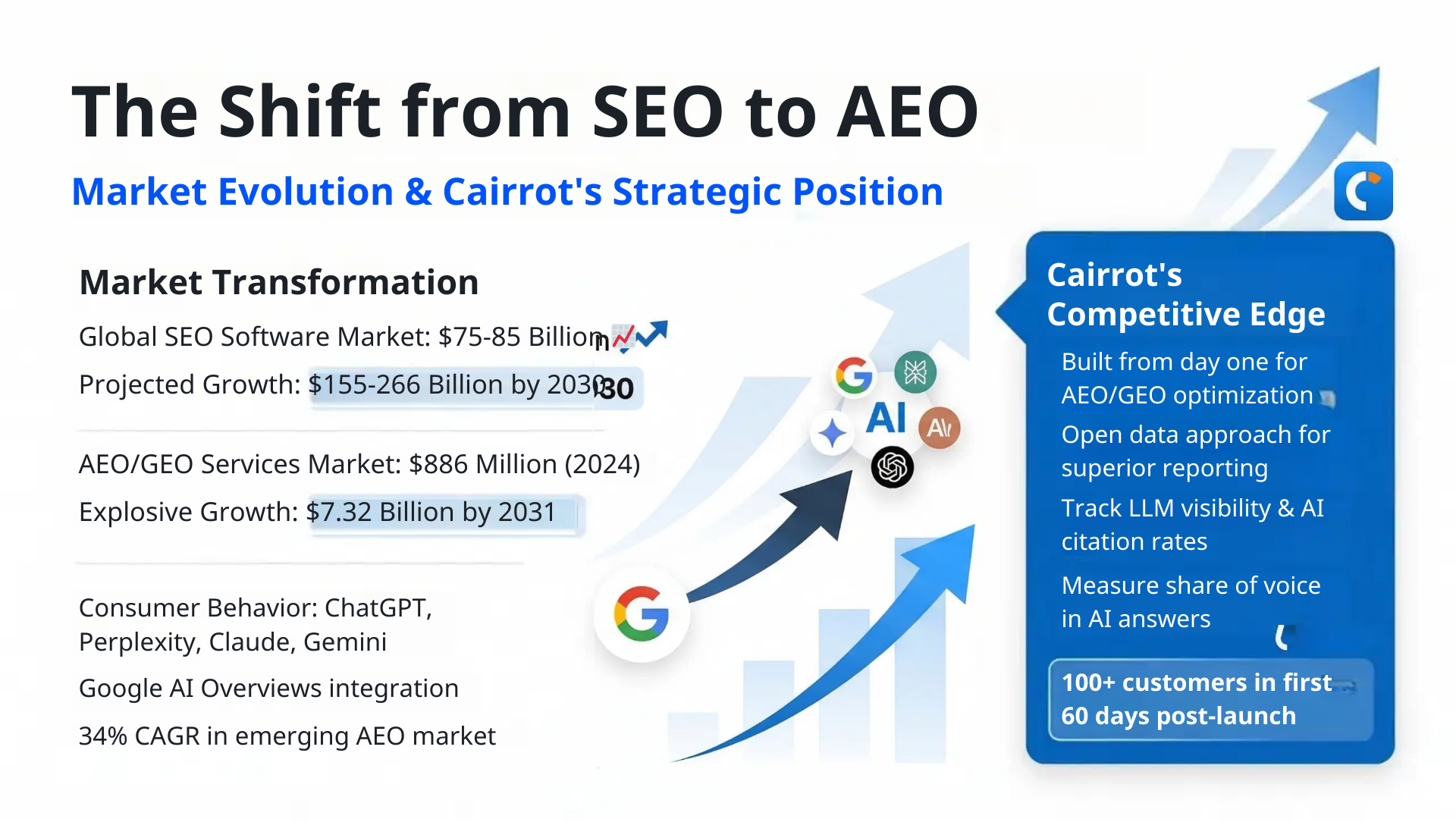 The Shift from SEO to AEO

Market Evolution & Cairrot's Strategic Position

Market Transformation

Global SEO Software Market: $75-85 Billion

Projected Growth: $155-266 Billion by 2030

AEO/GEO Services Market: $886 Million (2024)

Explosive Growth: $7.32 Billion by 2031

Consumer Behavior: ChatGPT, Perplexity, Claude, Gemini

Google AI Overviews integration

34% CAGR in emerging AEO market

AI

Cairrot's Competitive Edge

Built from day one for AEO/GEO optimization

Open data approach for superior reporting

Track LLM visibility & AI citation rates

Measure share of voice in AI answers

100+ customers in first 60 days post-launch